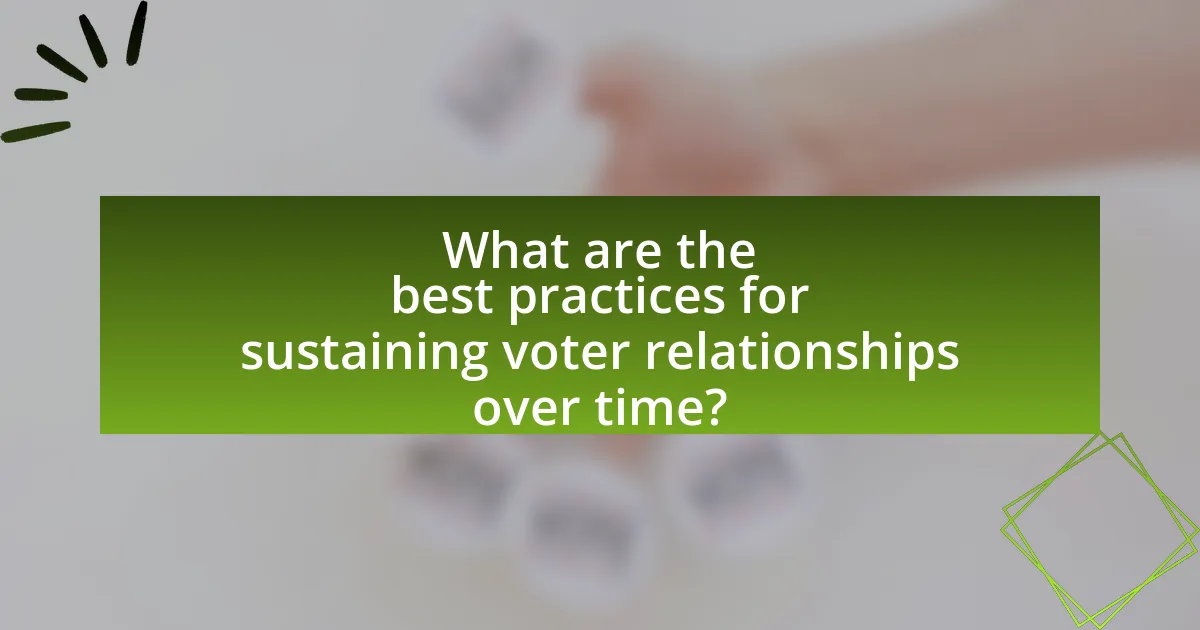 What are the best practices for sustaining voter relationships over time?